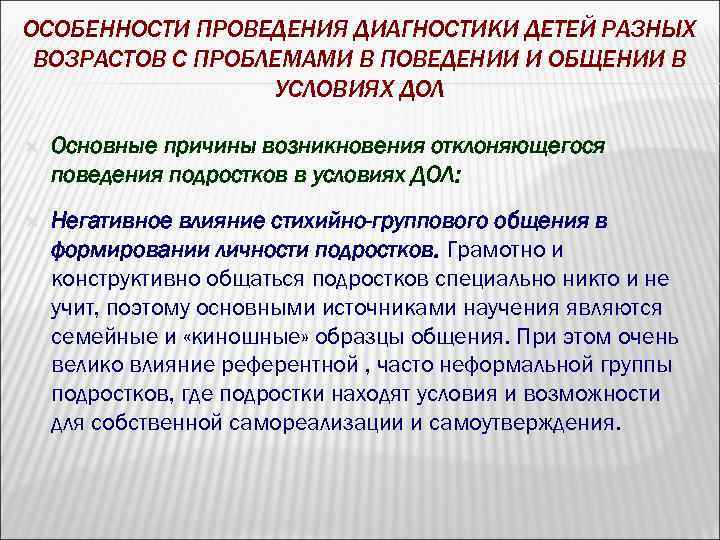 ОСОБЕННОСТИ ПРОВЕДЕНИЯ ДИАГНОСТИКИ ДЕТЕЙ РАЗНЫХ ВОЗРАСТОВ С ПРОБЛЕМАМИ В ПОВЕДЕНИИ И ОБЩЕНИИ В УСЛОВИЯХ ДОЛ

Основные причины возникновения отклоняющегося поведения подростков в условиях ДОЛ:

Негативное влияние стихийно-группового общения в формировании личности подростков. Грамотно и конструктивно общаться подростков специально никто и не учит, поэтому основными источниками научения являются семейные и «киношные» образцы общения. При этом очень велико влияние референтной , часто неформальной группы подростков, где подростки находят условия и возможности для собственной самореализации и самоутверждения.